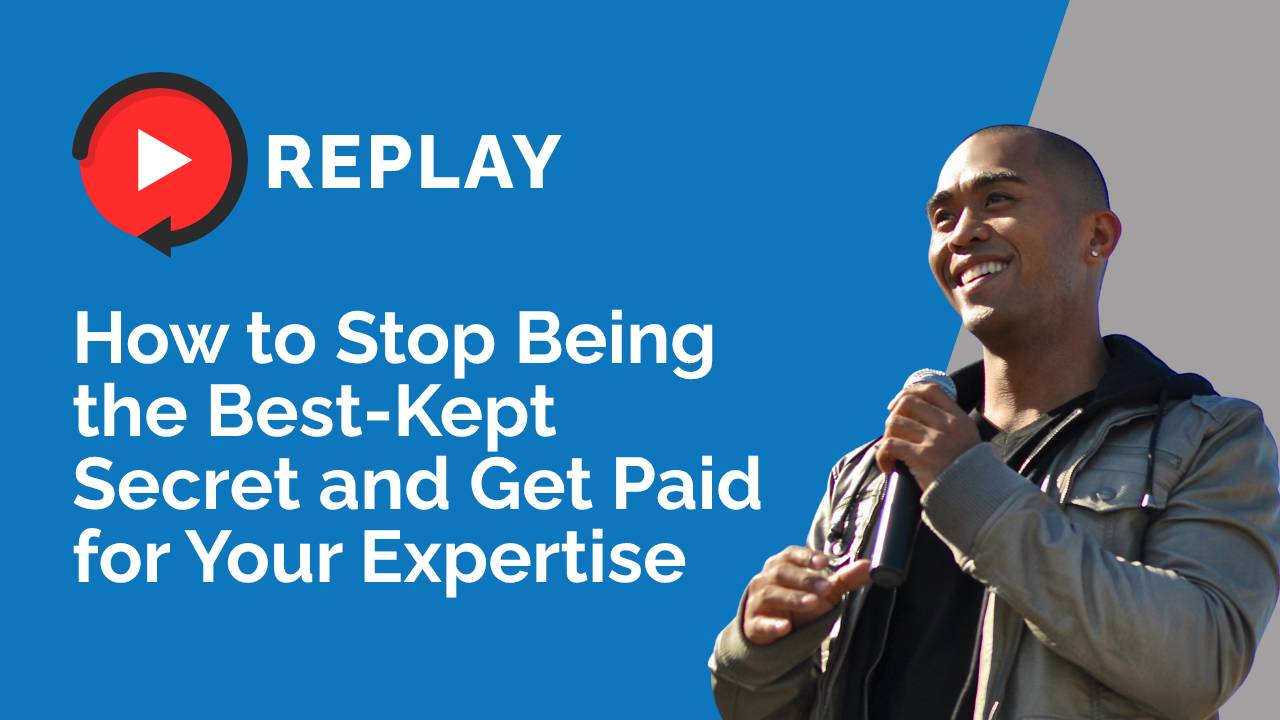 REPLAY

How to Stop Being the Best-Kept Secret and Get Paid for Your Expertise